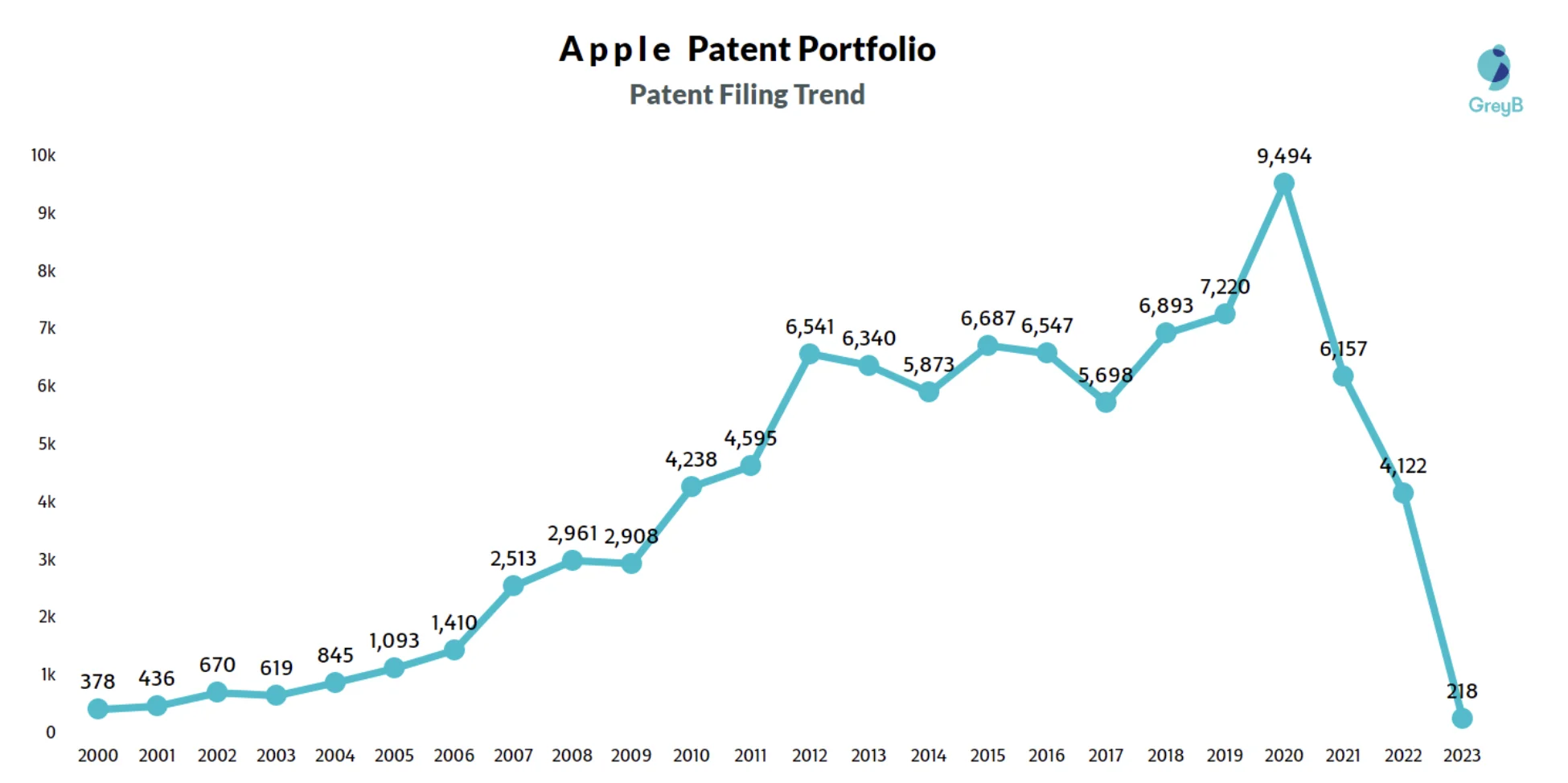 Apple Patent Portfolio
Patent Filing Trend

GreyB

10k
9k
8k
7k
6k
5k
4k
3k
2k
1k
0

378
436
670
619
845
1,093
1,410
2,513
2,961
2,908
4,238
4,595
6,541
6,340
5,873
6,687
6,547
5,698
6,893
7,220
9,494
6,157
4,122
218

2000 2001 2002 2003 2004 2005 2006 2007 2008 2009 2010 2011 2012 2013 2014 2015 2016 2017 2018 2019 2020 2021 2022 2023